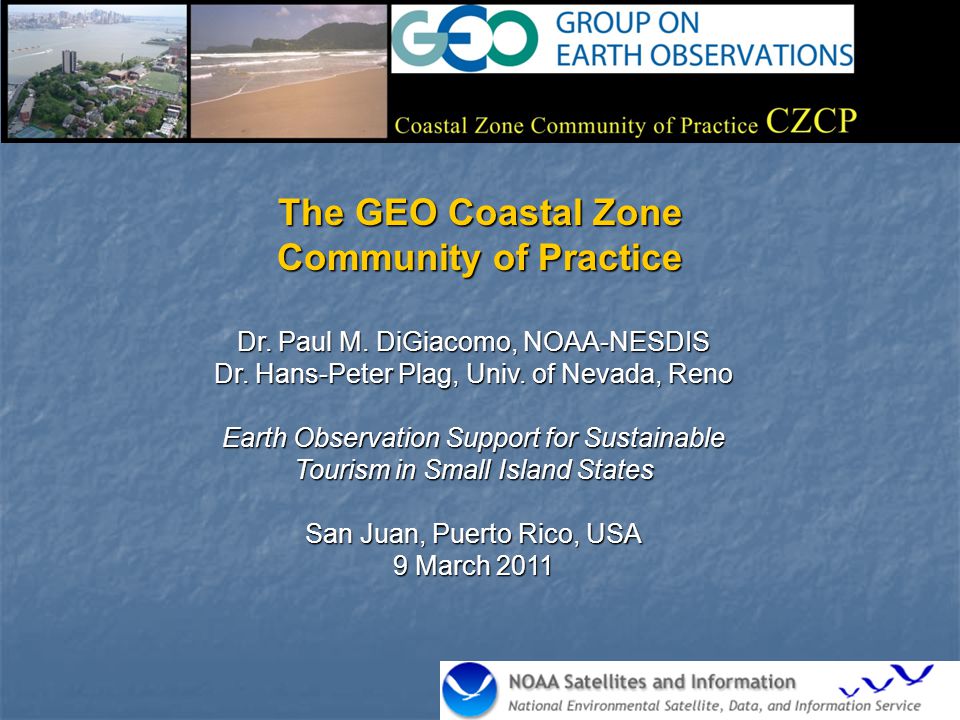 GEO GROUP ON EARTH OBSERVATIONS

Coastal Zone Community of Practice CZCP

The GEO Coastal Zone Community of Practice

Dr. Paul M. DiGiacomo, NOAA-NESDIS
Dr. Hans-Peter Plag, Univ. of Nevada, Reno

Earth Observation Support for Sustainable Tourism in Small Island States

San Juan, Puerto Rico, USA
9 March 2011

NOAA Satellites and Information
National Environmental Satellite, Data, and Information Service